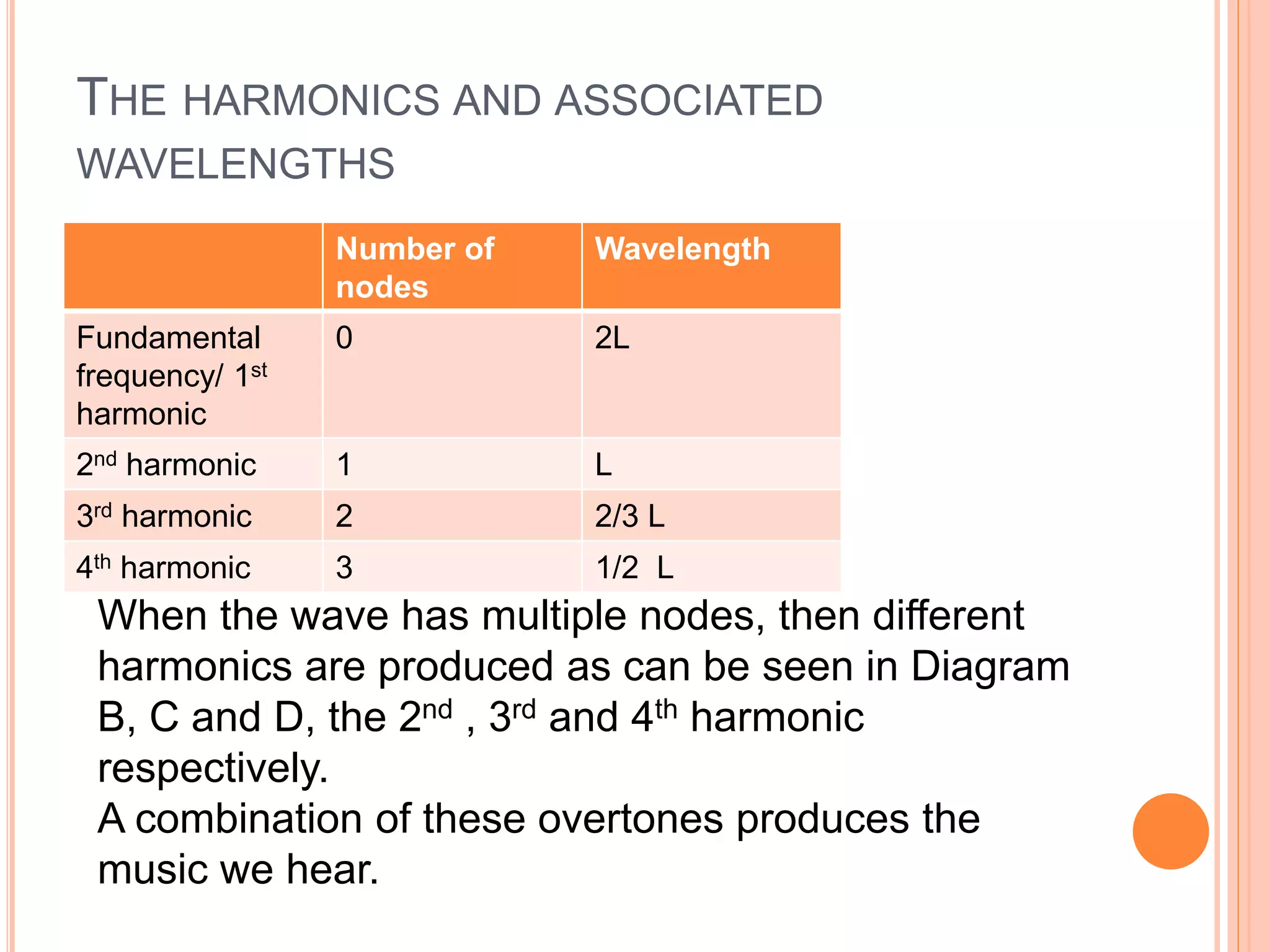 THE HARMONICS AND ASSOCIATED WAVELENGTHS

| | Number of nodes | Wavelength |
|---|---|---|
| Fundamental frequency/ 1st harmonic | 0 | 2L |
| 2nd harmonic | 1 | L |
| 3rd harmonic | 2 | 2/3 L |
| 4th harmonic | 3 | 1/2 L |

When the wave has multiple nodes, then different harmonics are produced as can be seen in Diagram B, C and D, the 2nd , 3rd and 4th harmonic respectively.
A combination of these overtones produces the music we hear.